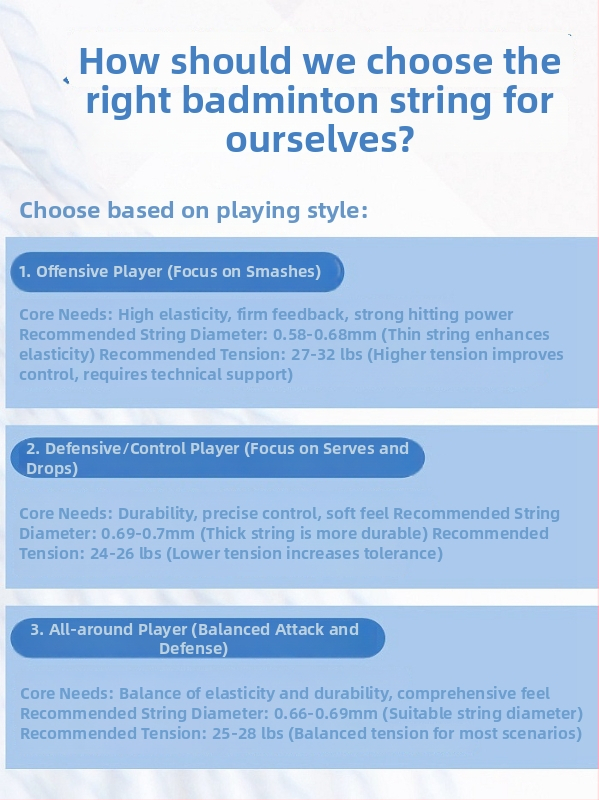 How should we choose the right badminton string for ourselves?

Choose based on playing style:

1. Offensive Player (Focus on Smashes)

Core Needs: High elasticity, firm feedback, strong hitting power Recommended String Diameter: 0.58-0.68mm (Thin string enhances elasticity) Recommended Tension: 27-32 lbs (Higher tension improves control, requires technical support)

2. Defensive/Control Player (Focus on Serves and Drops)

Core Needs: Durability, precise control, soft feel Recommended String Diameter: 0.69-0.7mm (Thick string is more durable) Recommended Tension: 24-26 lbs (Lower tension increases tolerance)

3. All-around Player (Balanced Attack and Defense)

Core Needs: Balance of elasticity and durability, comprehensive feel Recommended String Diameter: 0.66-0.69mm (Suitable string diameter) Recommended Tension: 25-28 lbs (Balanced tension for most scenarios)